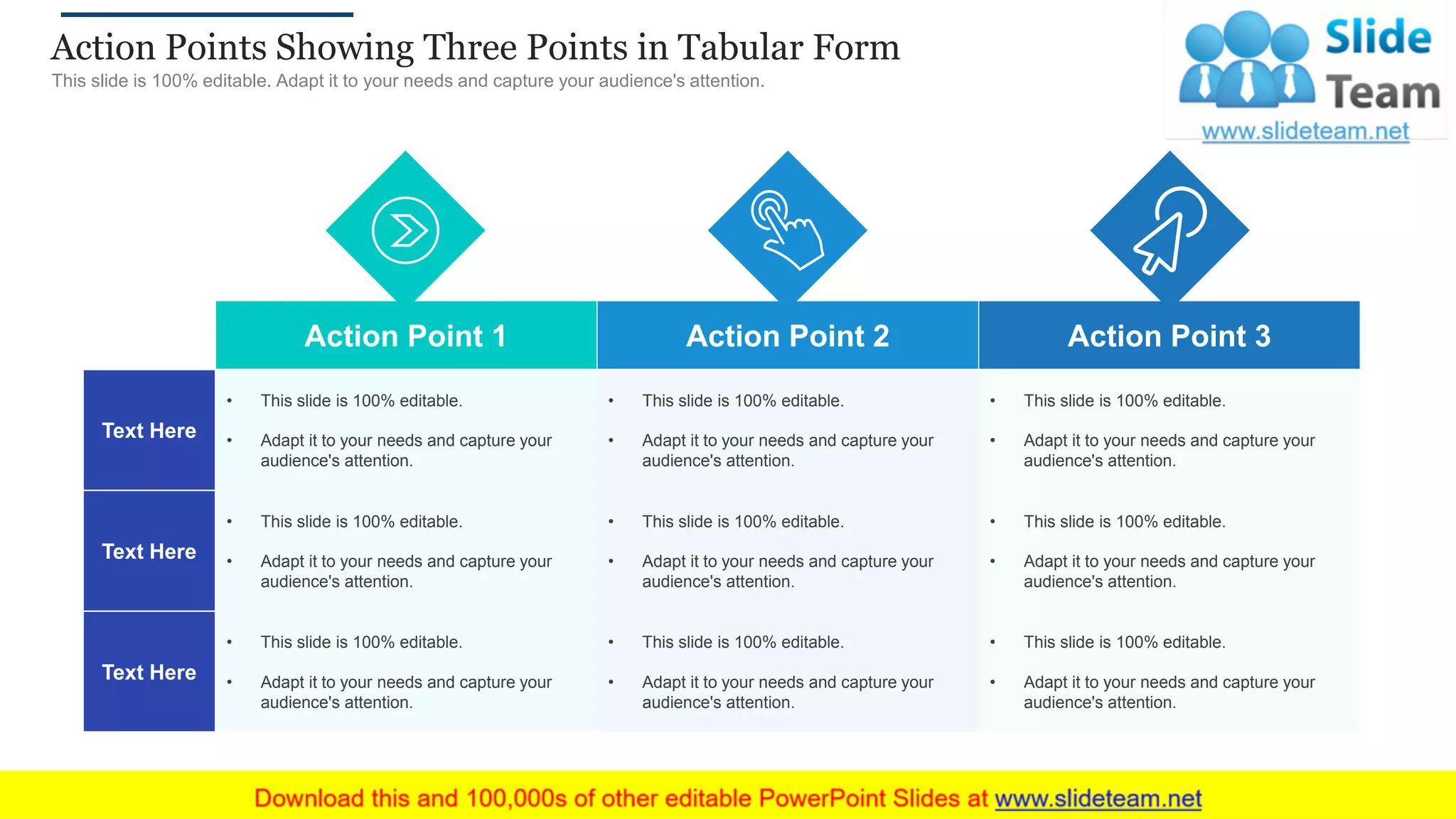 Action Points Showing Three Points in Tabular Form
This slide is 100% editable. Adapt it to your needs and capture your audience's attention.

Slide Team
www.slideteam.net

| | Action Point 1 | Action Point 2 | Action Point 3 |
|---|---|---|---|
| Text Here | • This slide is 100% editable. • Adapt it to your needs and capture your audience's attention. | • This slide is 100% editable. • Adapt it to your needs and capture your audience's attention. | • This slide is 100% editable. • Adapt it to your needs and capture your audience's attention. |
| Text Here | • This slide is 100% editable. • Adapt it to your needs and capture your audience's attention. | • This slide is 100% editable. • Adapt it to your needs and capture your audience's attention. | • This slide is 100% editable. • Adapt it to your needs and capture your audience's attention. |
| Text Here | • This slide is 100% editable. • Adapt it to your needs and capture your audience's attention. | • This slide is 100% editable. • Adapt it to your needs and capture your audience's attention. | • This slide is 100% editable. • Adapt it to your needs and capture your audience's attention. |

Download this and 100,000s of other editable PowerPoint Slides at www.slideteam.net